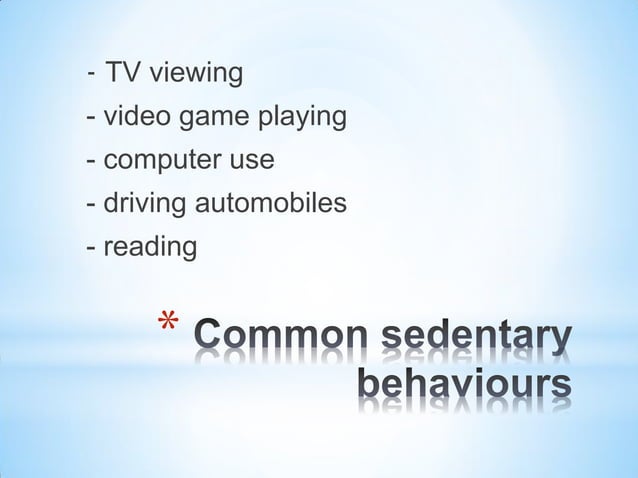 - TV viewing
- video game playing
- computer use
- driving automobiles
- reading

* Common sedentary behaviours